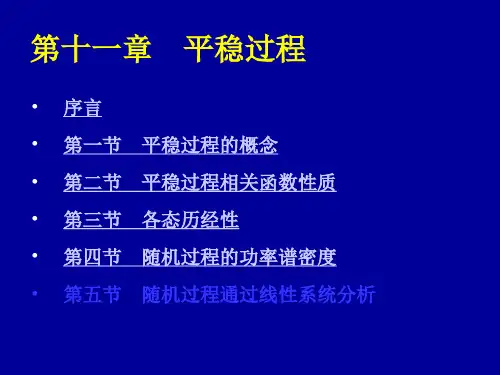 第十一章　平稳过程

• 序言
• 第一节　平稳过程的概念
• 第二节　平稳过程相关函数性质
• 第三节　各态历经性
• 第四节　随机过程的功率谱密度
• 第五节　随机过程通过线性系统分析